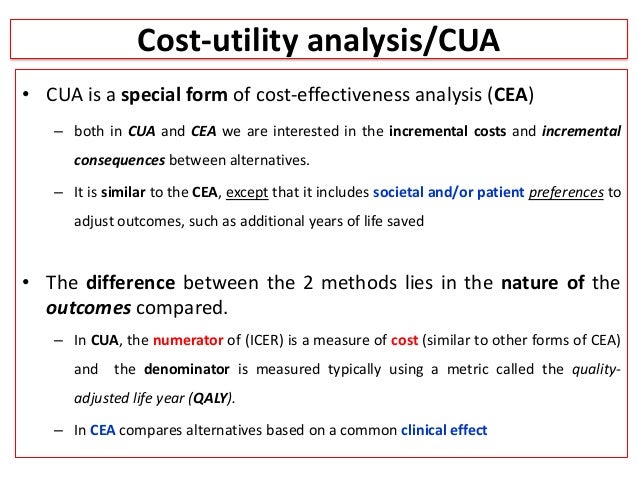 Cost-utility analysis/CUA

• CUA is a special form of cost-effectiveness analysis (CEA)

– both in CUA and CEA we are interested in the incremental costs and incremental consequences between alternatives.

– It is similar to the CEA, except that it includes societal and/or patient preferences to adjust outcomes, such as additional years of life saved

• The difference between the 2 methods lies in the nature of the outcomes compared.

– In CUA, the numerator of (ICER) is a measure of cost (similar to other forms of CEA) and the denominator is measured typically using a metric called the quality-adjusted life year (QALY).

– In CEA compares alternatives based on a common clinical effect